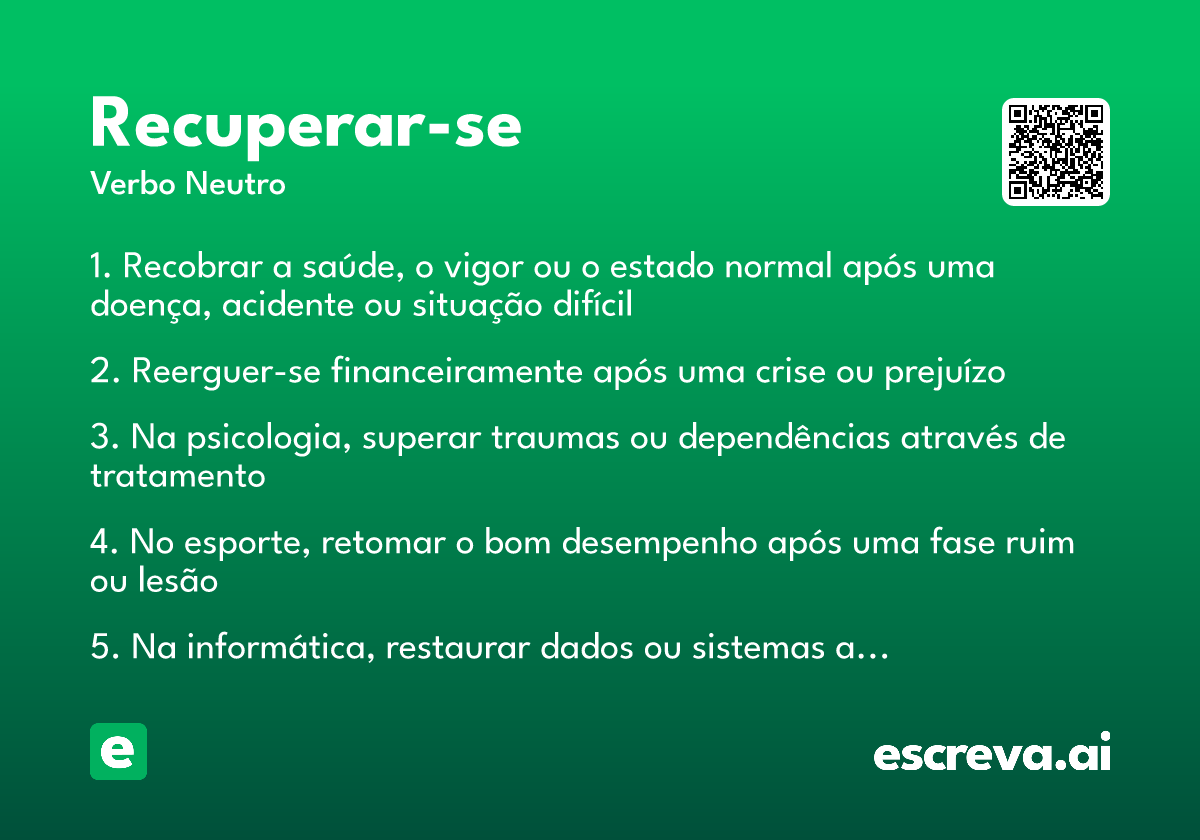 Recuperar-se
Verbo Neutro

1. Recobrar a saúde, o vigor ou o estado normal após uma doença, acidente ou situação difícil

2. Reerguer-se financeiramente após uma crise ou prejuízo

3. Na psicologia, superar traumas ou dependências através de tratamento

4. No esporte, retomar o bom desempenho após uma fase ruim ou lesão

5. Na informática, restaurar dados ou sistemas a…

e

escreva.ai